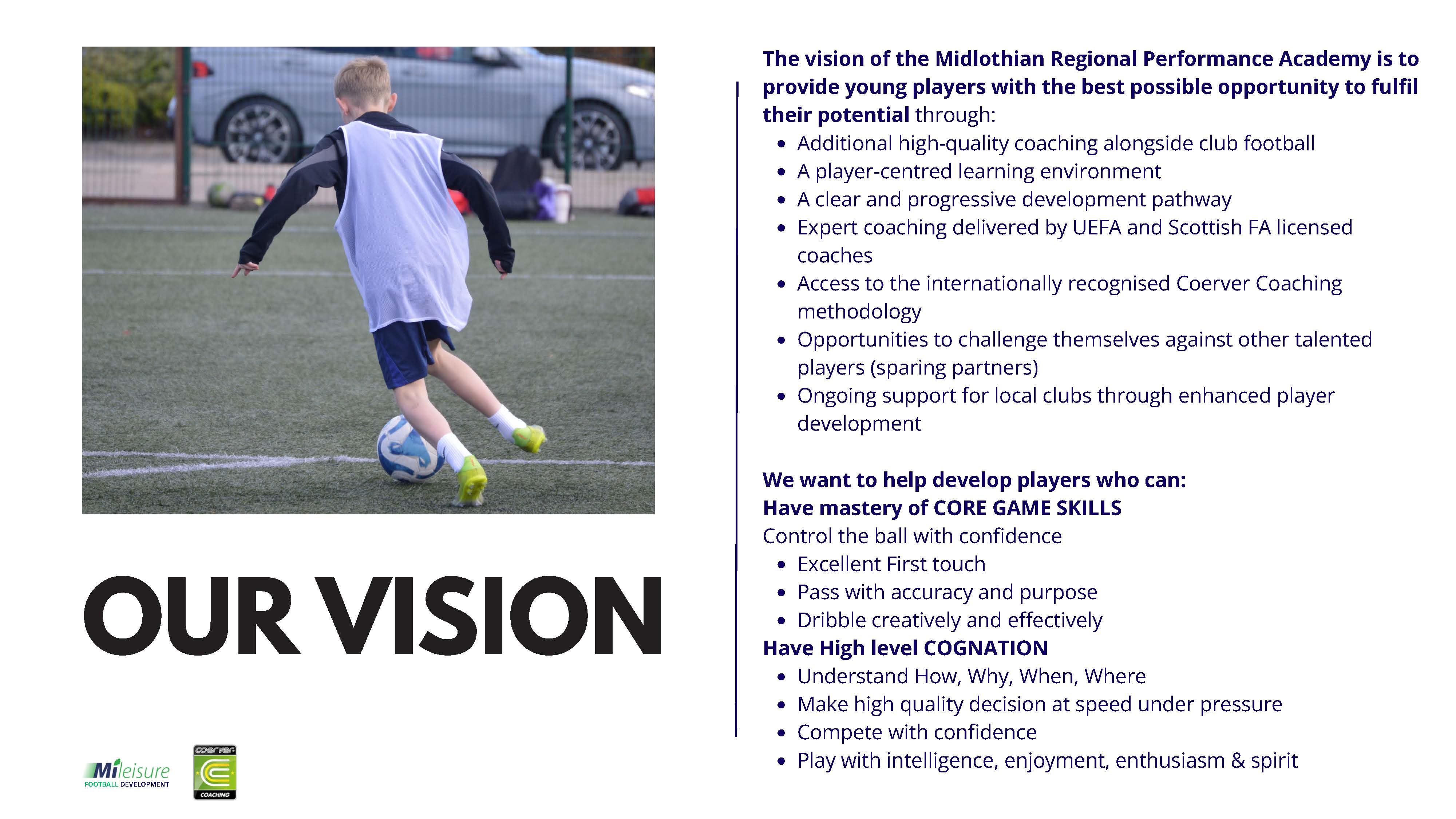 OUR VISION

Mileisure
FOOTBALL DEVELOPMENT

coerver
COACHING

The vision of the Midlothian Regional Performance Academy is to provide young players with the best possible opportunity to fulfil their potential through:
• Additional high-quality coaching alongside club football
• A player-centred learning environment
• A clear and progressive development pathway
• Expert coaching delivered by UEFA and Scottish FA licensed coaches
• Access to the internationally recognised Coerver Coaching methodology
• Opportunities to challenge themselves against other talented players (sparing partners)
• Ongoing support for local clubs through enhanced player development

We want to help develop players who can:
Have mastery of CORE GAME SKILLS
Control the ball with confidence
• Excellent First touch
• Pass with accuracy and purpose
• Dribble creatively and effectively
Have High level COGNATION
• Understand How, Why, When, Where
• Make high quality decision at speed under pressure
• Compete with confidence
• Play with intelligence, enjoyment, enthusiasm & spirit